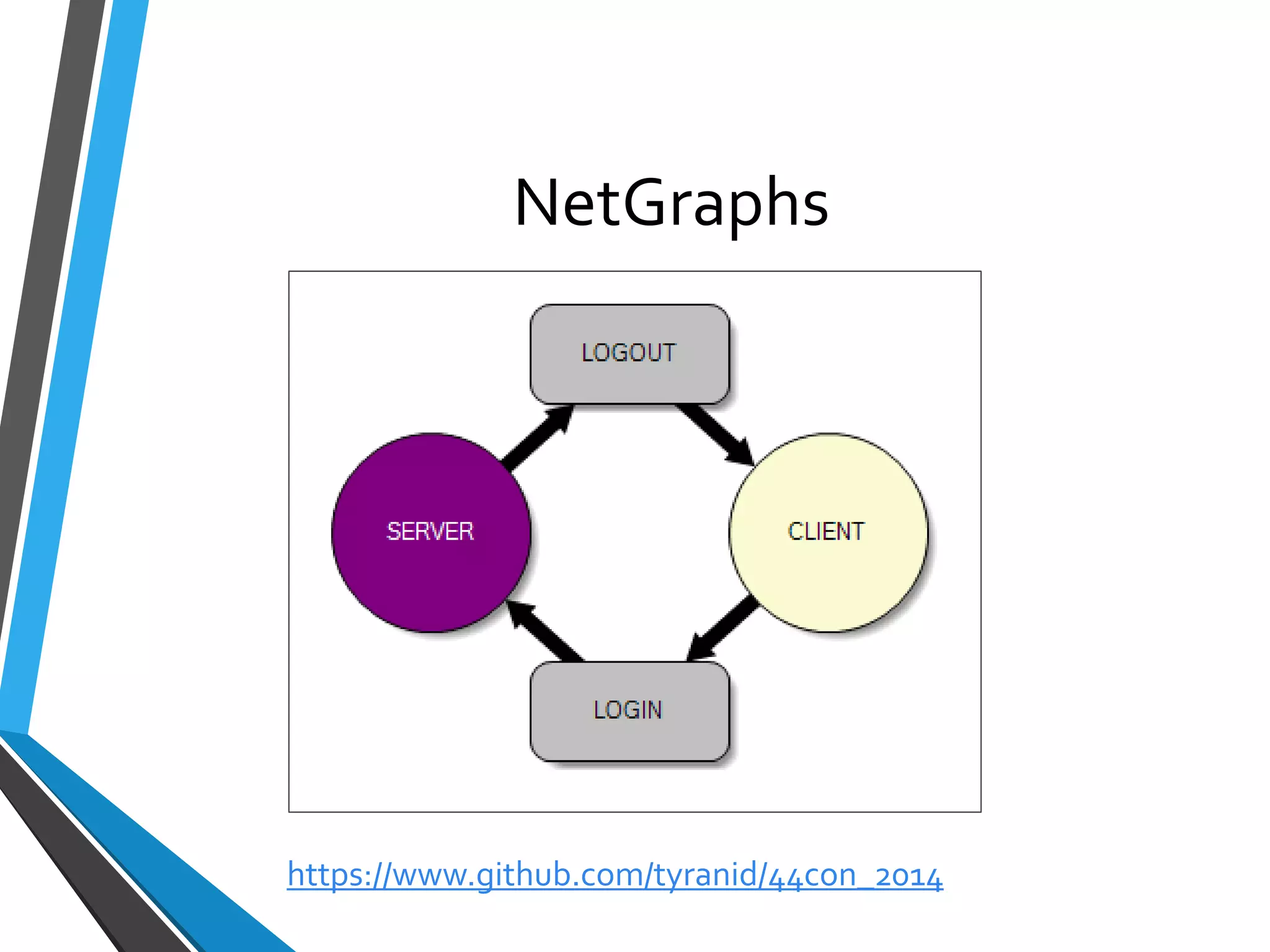 NetGraphs

LOGOUT

SERVER

CLIENT

LOGIN

https://www.github.com/tyranid/44con_2014